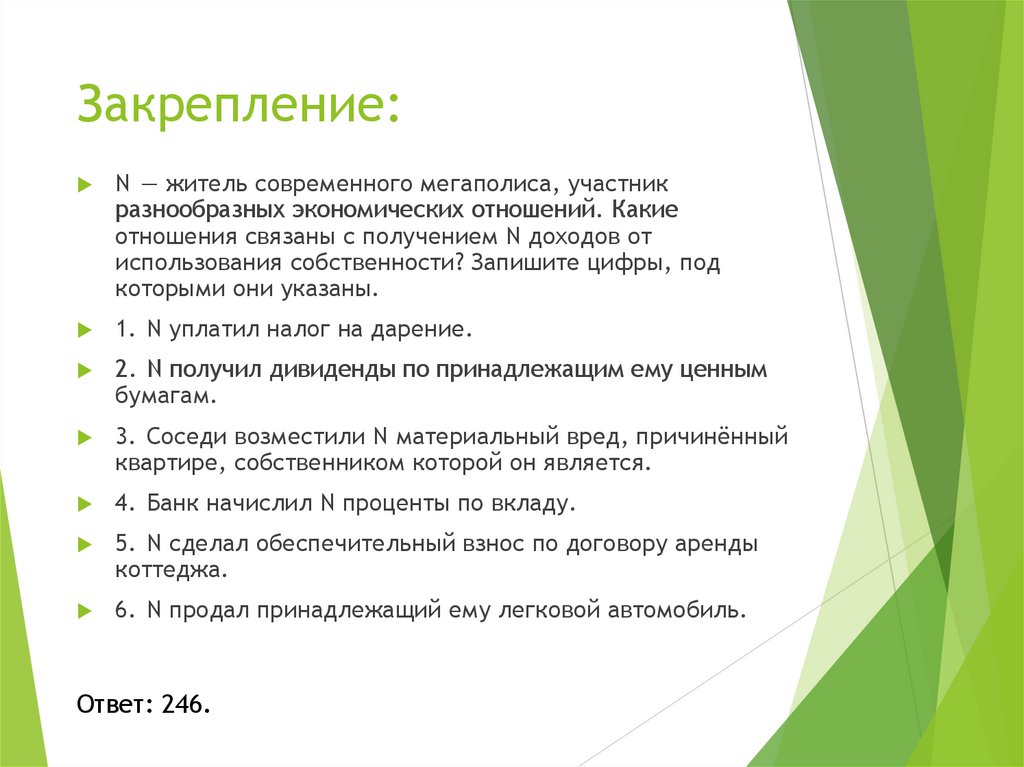 Закрепление:

N — житель современного мегаполиса, участник разнообразных экономических отношений. Какие отношения связаны с получением N доходов от использования собственности? Запишите цифры, под которыми они указаны.

1. N уплатил налог на дарение.

2. N получил дивиденды по принадлежащим ему ценным бумагам.

3. Соседи возместили N материальный вред, причинённый квартире, собственником которой он является.

4. Банк начислил N проценты по вкладу.

5. N сделал обеспечительный взнос по договору аренды коттеджа.

6. N продал принадлежащий ему легковой автомобиль.

Ответ: 246.